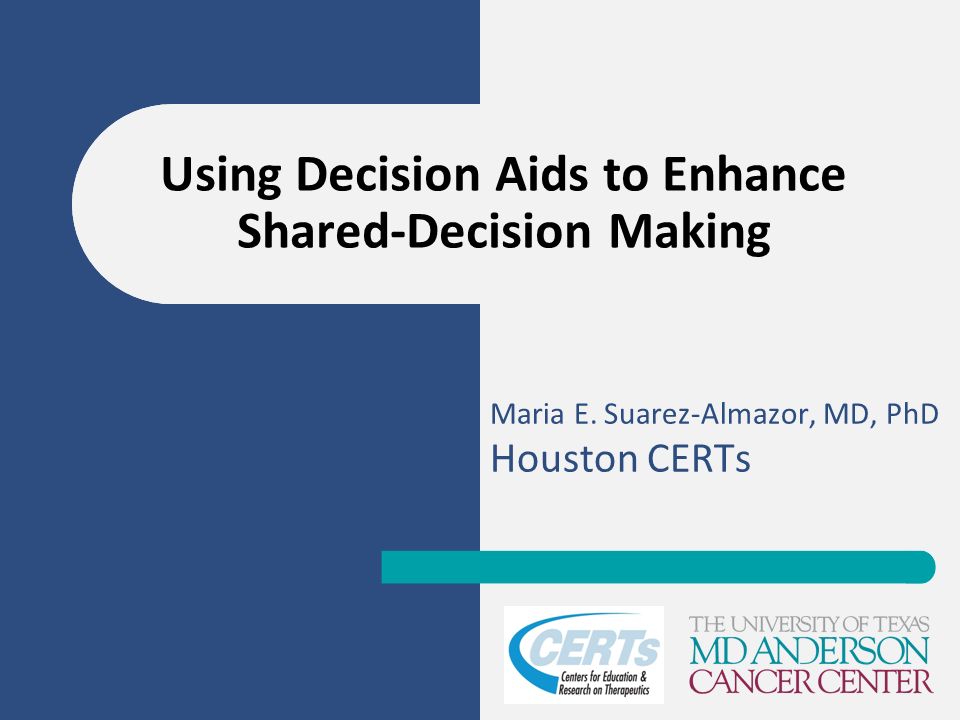 Using Decision Aids to Enhance Shared-Decision Making

Maria E. Suarez-Almazor, MD, PhD
Houston CERTs

CERTs
Centers for Education & Research on Therapeutics

THE UNIVERSITY OF TEXAS
MD ANDERSON
CANCER CENTER